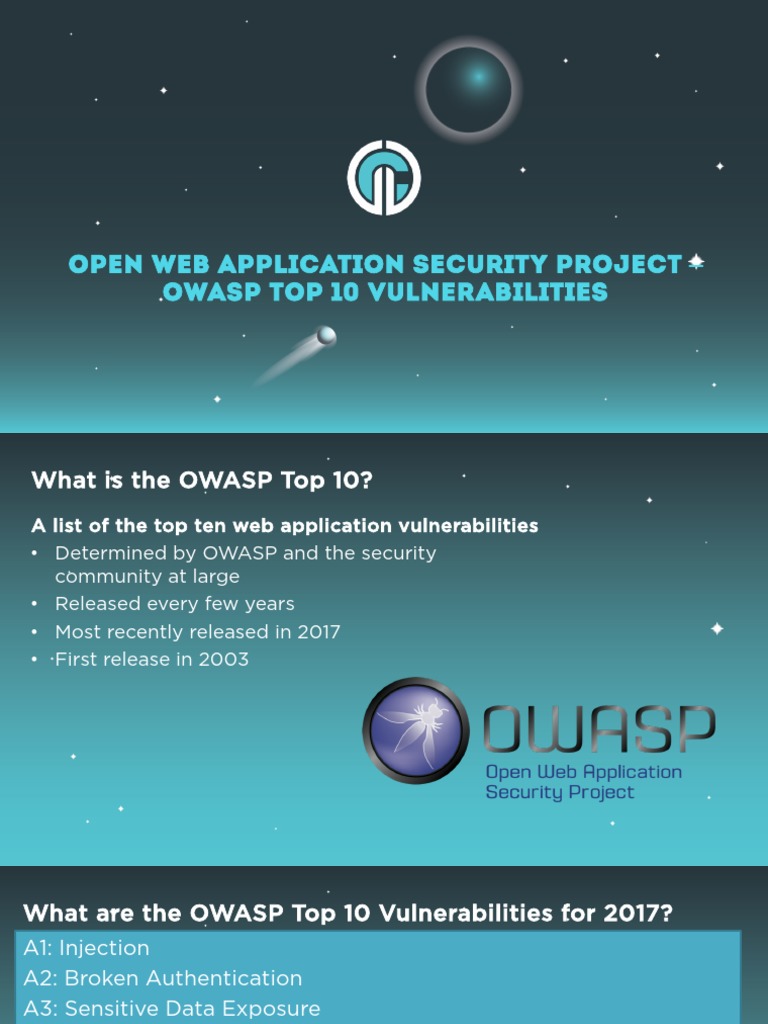 OPEN WEB APPLICATION SECURITY PROJECT
OWASP TOP 10 VULNERABILITIES

What is the OWASP Top 10?

A list of the top ten web application vulnerabilities

• Determined by OWASP and the security community at large
• Released every few years
• Most recently released in 2017
• First release in 2003

OWASP
Open Web Application Security Project

What are the OWASP Top 10 Vulnerabilities for 2017?

A1: Injection
A2: Broken Authentication
A3: Sensitive Data Exposure